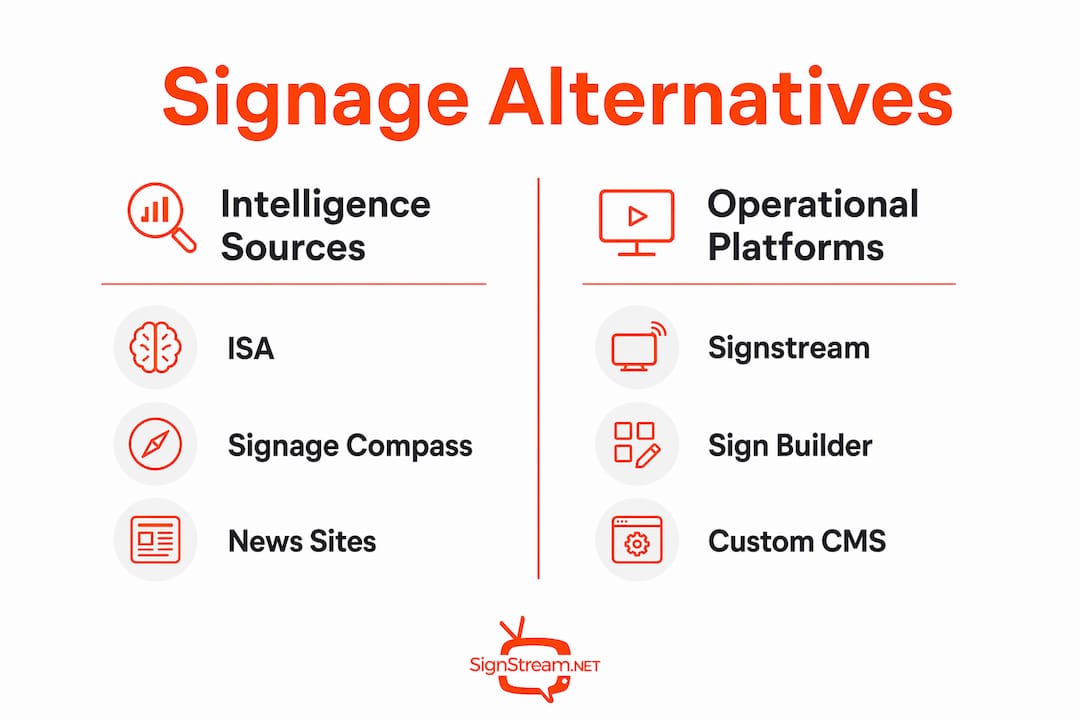 Signage Alternatives

Intelligence Sources

ISA

Signage Compass

News Sites

Operational Platforms

Signstream

Sign Builder

Custom CMS

SignStream.NET